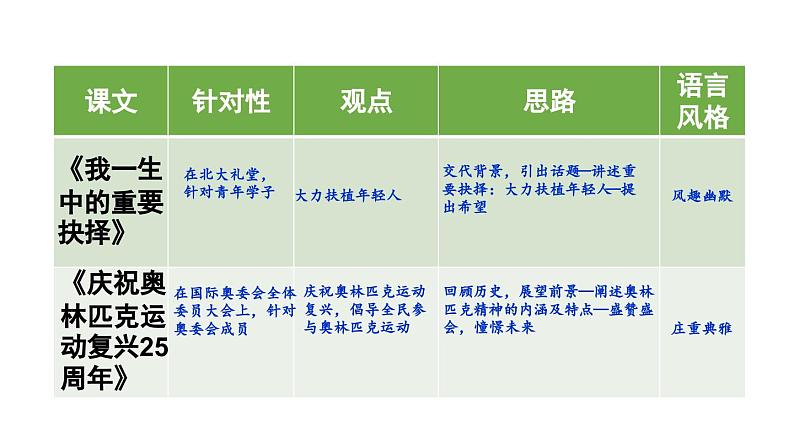 | 课文 | 针对性 | 观点 | 思路 | 语言风格 |
|---|---|---|---|---|
| 《我一生中的重要抉择》 | 在北大礼堂，针对青年学子 | 大力扶植年轻人 | 交代背景，引出话题—讲述重要抉择：大力扶植年轻人—提出希望 | 风趣幽默 |
| 《庆祝奥林匹克运动复兴25周年》 | 在国际奥委会全体委员大会上，针对奥委会成员 | 庆祝奥林匹克运动复兴，倡导全民参与奥林匹克运动 | 回顾历史，展望前景—阐述奥林匹克精神的内涵及特点—盛赞盛会，憧憬未来 | 庄重典雅 |